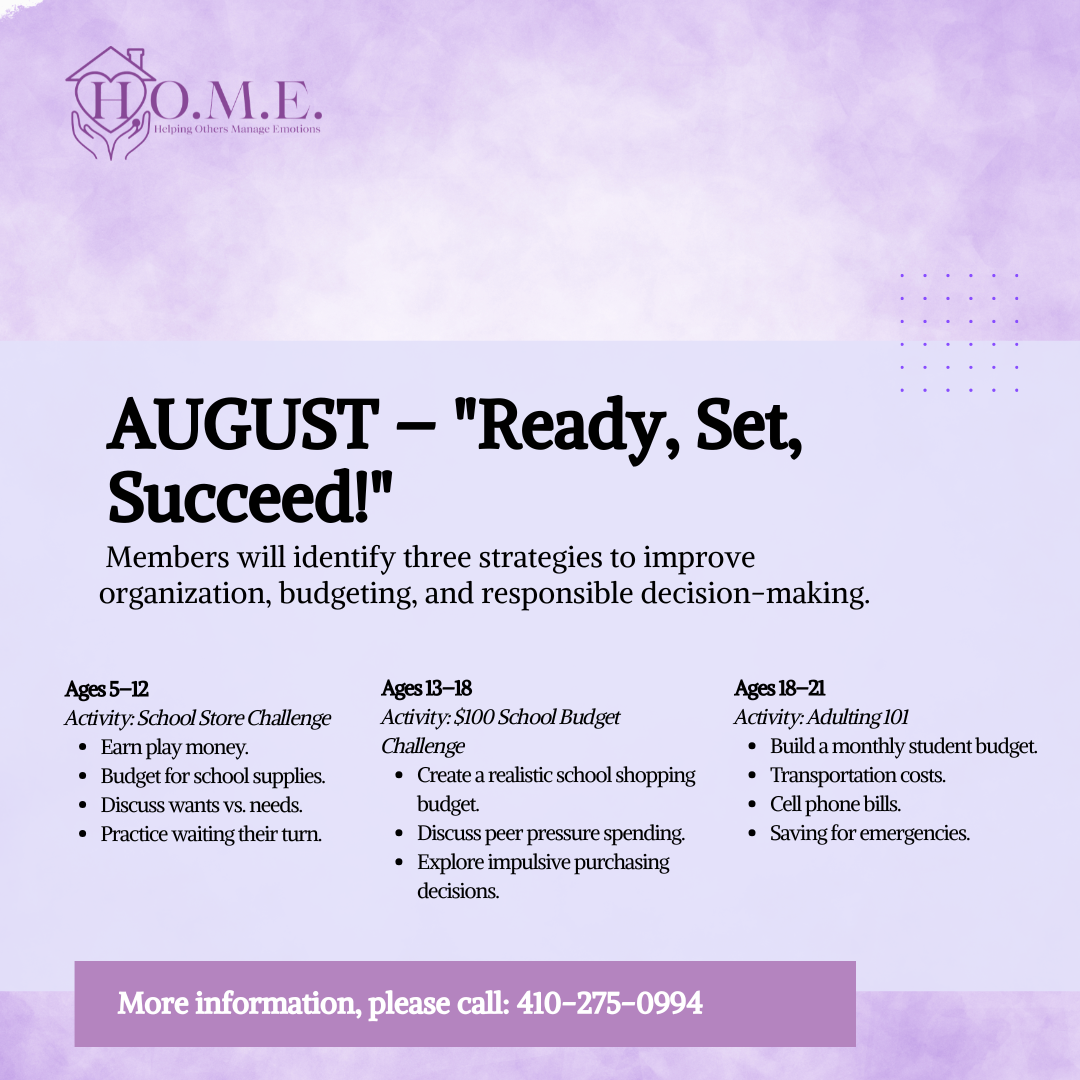 H.O.M.E.
Helping Others Manage Emotions

AUGUST – "Ready, Set, Succeed!"

Members will identify three strategies to improve organization, budgeting, and responsible decision-making.

Ages 5–12
Activity: School Store Challenge
• Earn play money.
• Budget for school supplies.
• Discuss wants vs. needs.
• Practice waiting their turn.

Ages 13–18
Activity: $100 School Budget Challenge
• Create a realistic school shopping budget.
• Discuss peer pressure spending.
• Explore impulsive purchasing decisions.

Ages 18–21
Activity: Adulting 101
• Build a monthly student budget.
• Transportation costs.
• Cell phone bills.
• Saving for emergencies.

More information, please call: 410-275-0994